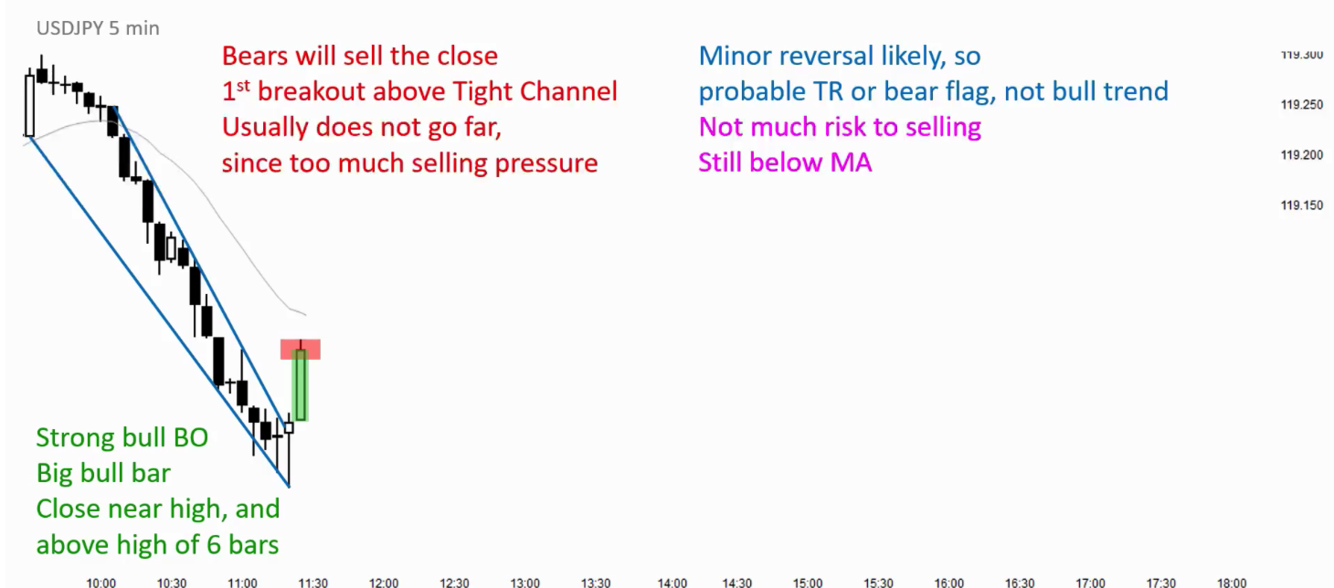 USDJPY 5 min

Bears will sell the close
1$^{st}$ breakout above Tight Channel
Usually does not go far,
since too much selling pressure

Minor reversal likely, so
probable TR or bear flag, not bull trend
Not much risk to selling
Still below MA

119.300
119.250
119.200
119.150

Strong bull BO
Big bull bar
Close near high, and
above high of 6 bars

10:00 10:30 11:00 11:30 12:00 12:30 13:00 13:30 14:00 14:30 15:00 15:30 16:00 16:30 17:00 17:30 18:00